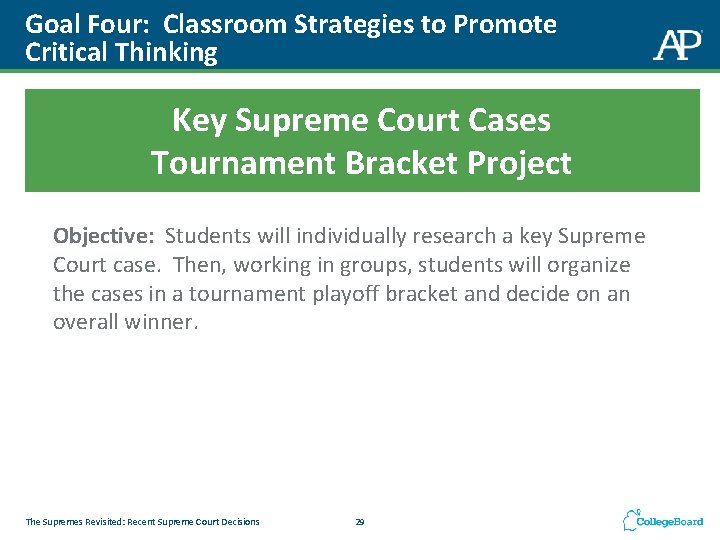 Goal Four: Classroom Strategies to Promote Critical Thinking

AP

Key Supreme Court Cases
Tournament Bracket Project

Objective: Students will individually research a key Supreme Court case. Then, working in groups, students will organize the cases in a tournament playoff bracket and decide on an overall winner.

The Supremes Revisited: Recent Supreme Court Decisions

29

CollegeBoard